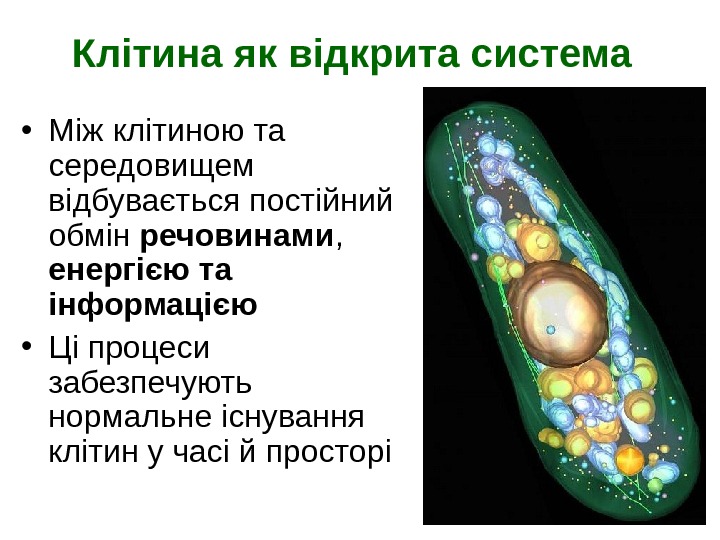 Клітина як відкрита система

• Між клітиною та середовищем відбувається постійний обмін речовинами, енергією та інформацією

• Ці процеси забезпечують нормальне існування клітин у часі й просторі